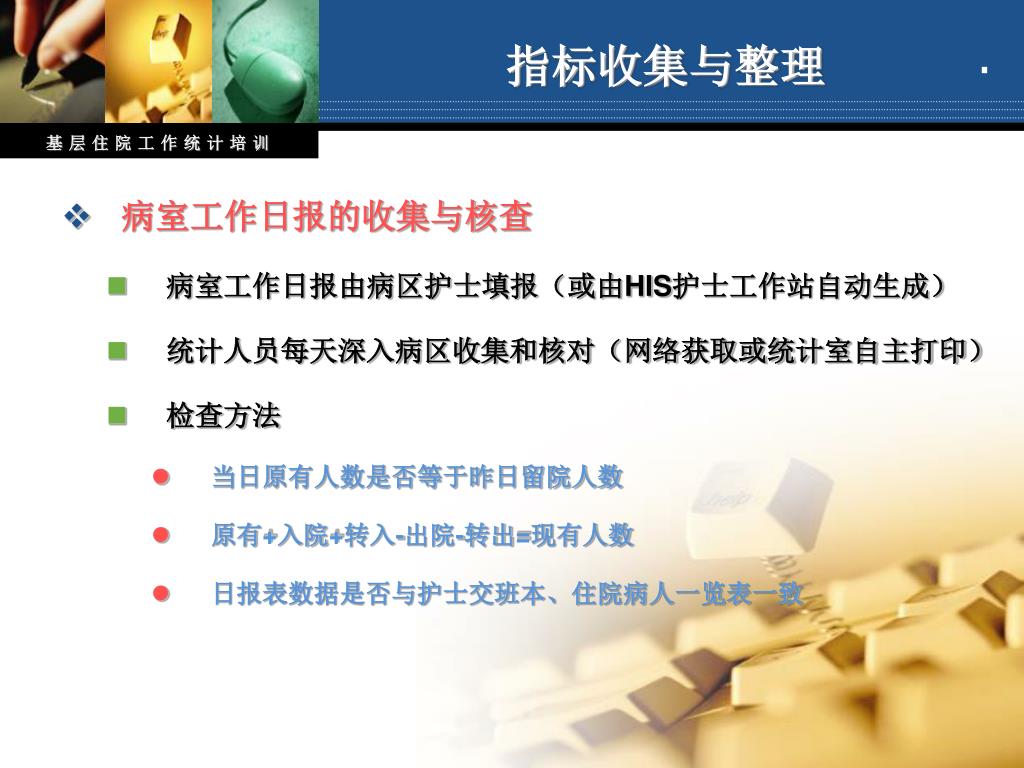 指标收集与整理

基层住院工作统计培训

病室工作日报的收集与核查

病室工作日报由病区护士填报（或由HIS护士工作站自动生成）

统计人员每天深入病区收集和核对（网络获取或统计室自主打印）

检查方法

当日原有人数是否等于昨日留院人数

原有+入院+转入-出院-转出=现有人数

日报表数据是否与护士交班本、住院病人一览表一致